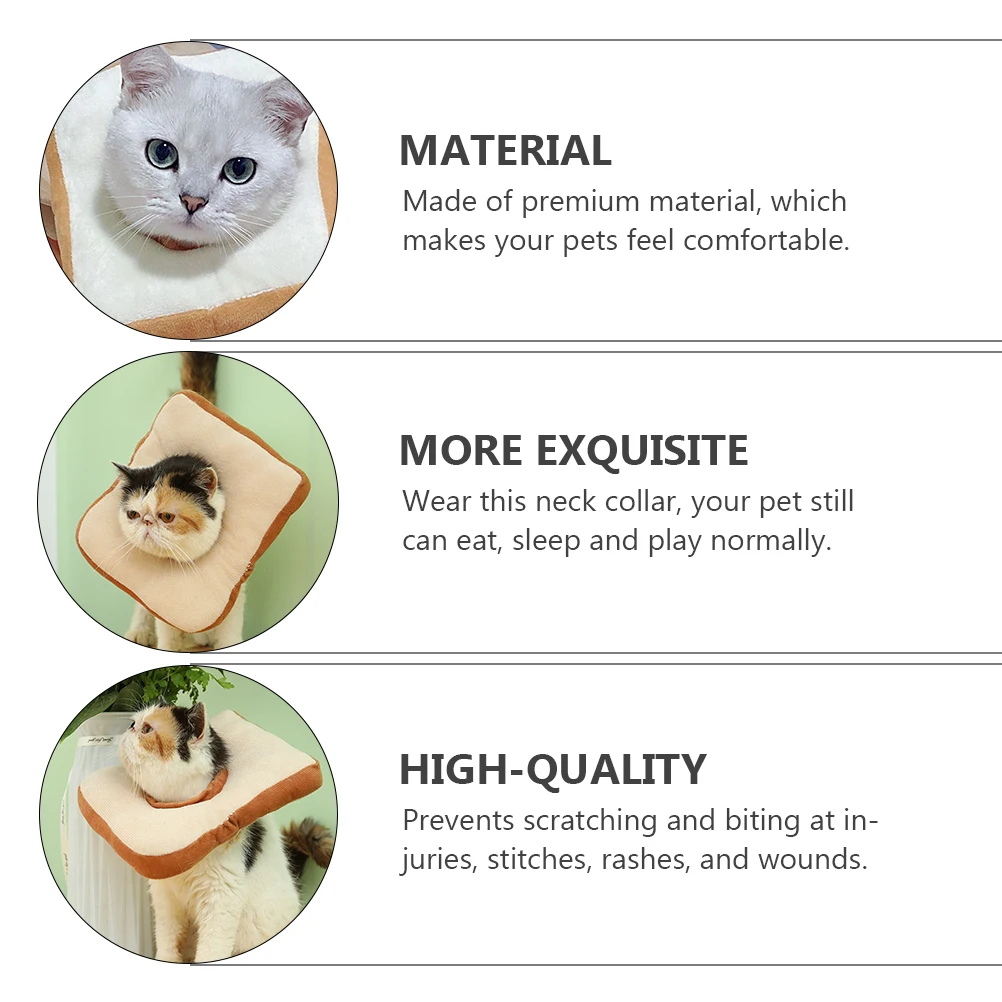 MATERIAL
Made of premium material, which makes your pets feel comfortable.

MORE EXQUISITE
Wear this neck collar, your pet still can eat, sleep and play normally.

HIGH-QUALITY
Prevents scratching and biting at injuries, stitches, rashes, and wounds.